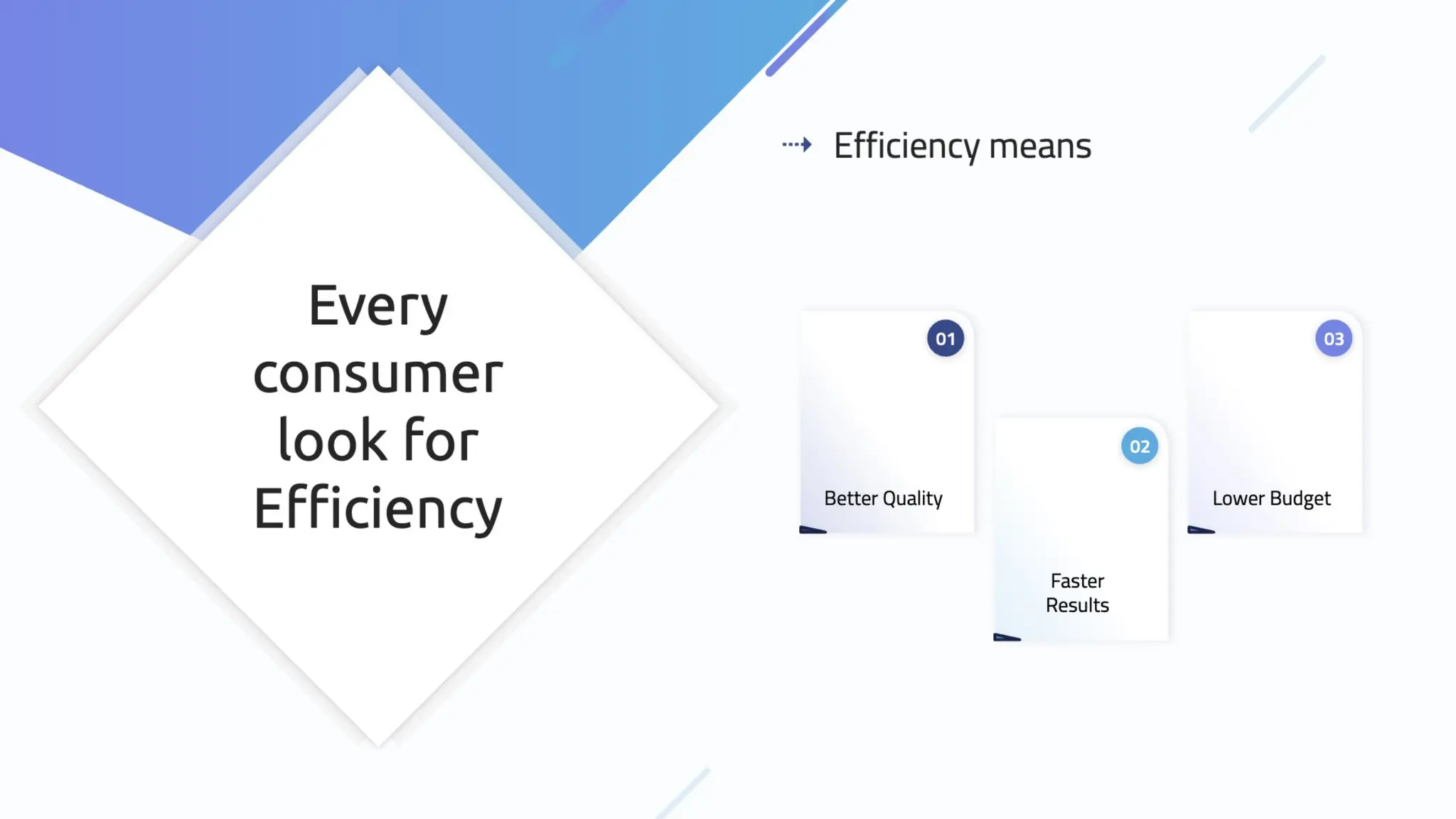 Every consumer look for Efficiency

Efficiency means

01

Better Quality

02

Faster Results

03

Lower Budget